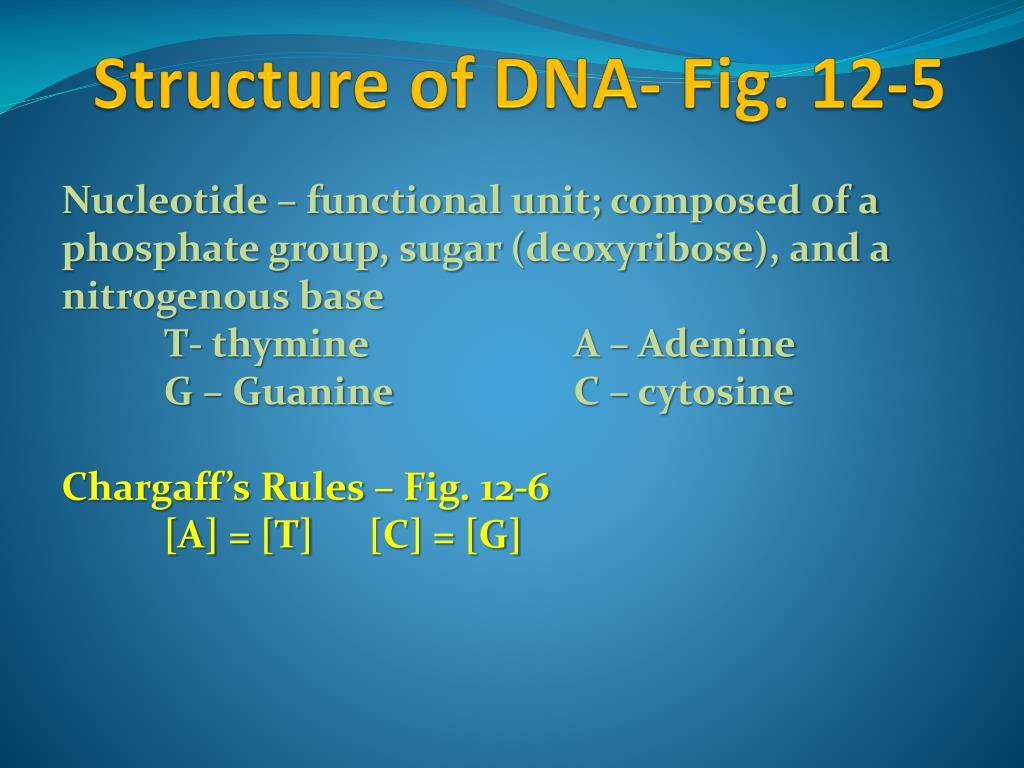 Structure of DNA- Fig. 12-5

Nucleotide – functional unit; composed of a phosphate group, sugar (deoxyribose), and a nitrogenous base

T- thymine A – Adenine

G – Guanine C – cytosine

Chargaff's Rules – Fig. 12-6

[A] = [T] [C] = [G]